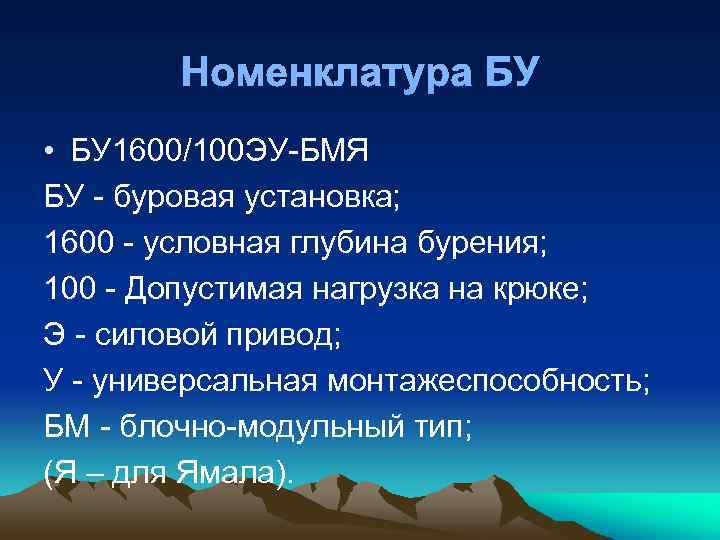 Номенклатура БУ

• БУ1600/100ЭУ-БМЯ

БУ - буровая установка;

1600 - условная глубина бурения;

100 - Допустимая нагрузка на крюке;

Э - силовой привод;

У - универсальная монтажеспособность;

БМ - блочно-модульный тип;

(Я – для Ямала).